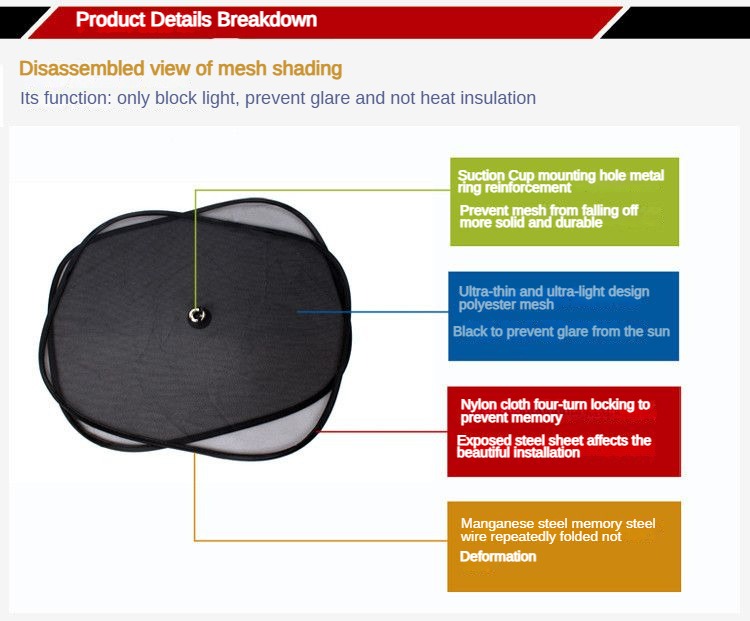 Product Details Breakdown

Disassembled view of mesh shading

Its function: only block light, prevent glare and not heat insulation

Suction Cup mounting hole metal ring reinforcement

Prevent mesh from falling off more solid and durable

Ultra-thin and ultra-light design polyester mesh

Black to prevent glare from the sun

Nylon cloth four-turn locking to prevent memory

Exposed steel sheet affects the beautiful installation

Manganese steel memory steel wire repeatedly folded not

Deformation